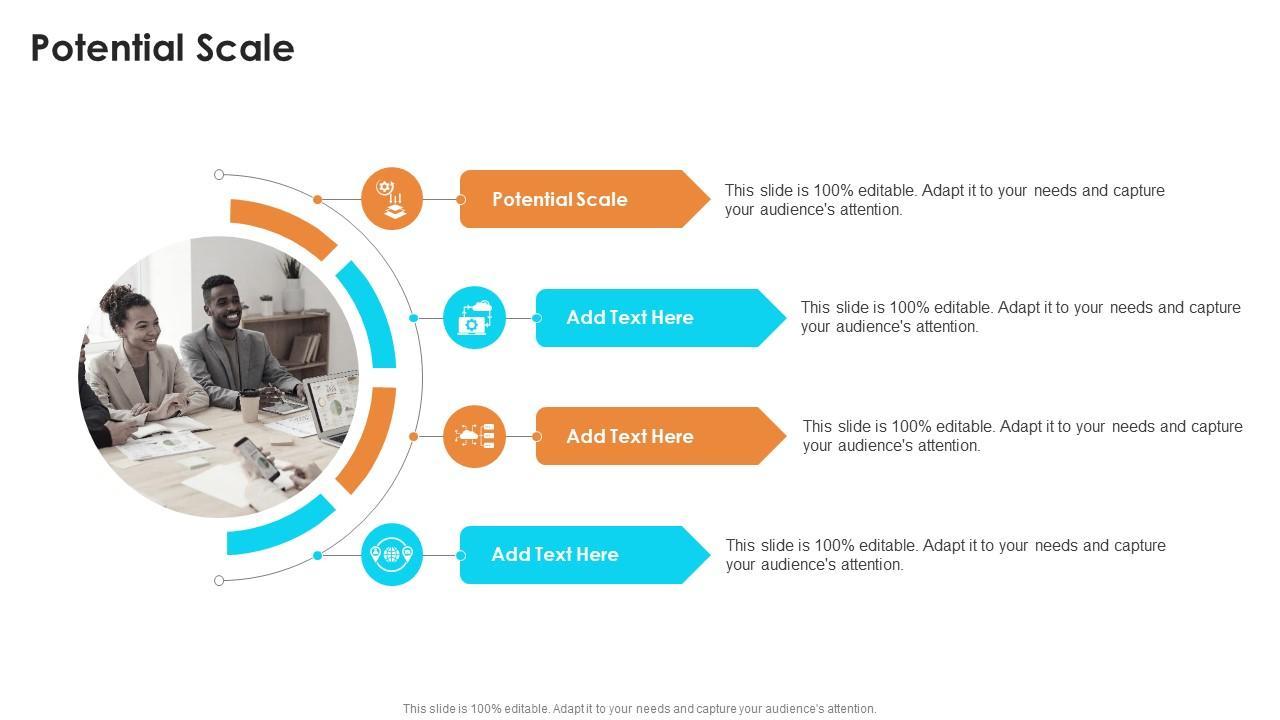 Potential Scale

Potential Scale

This slide is 100% editable. Adapt it to your needs and capture your audience's attention.

Add Text Here

This slide is 100% editable. Adapt it to your needs and capture your audience's attention.

Add Text Here

This slide is 100% editable. Adapt it to your needs and capture your audience's attention.

Add Text Here

This slide is 100% editable. Adapt it to your needs and capture your audience's attention.

This slide is 100% editable. Adapt it to your needs and capture your audience's attention.